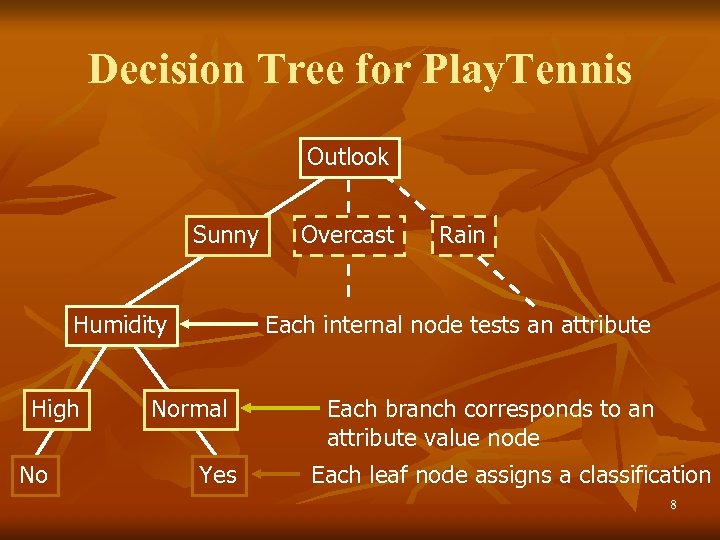 Decision Tree for PlayTennis

Outlook

Sunny

Overcast

Rain

Humidity

Each internal node tests an attribute

High

Normal

Each branch corresponds to an attribute value node

No

Yes

Each leaf node assigns a classification

8